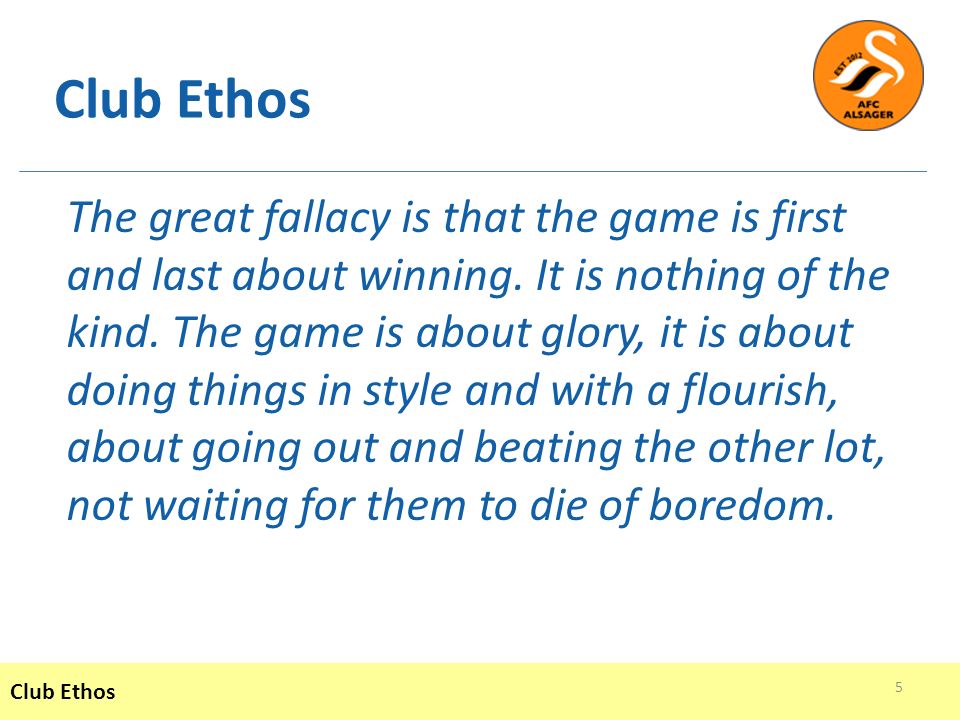 Club Ethos

EST 2012
AFC
ALSAGER

The great fallacy is that the game is first and last about winning. It is nothing of the kind. The game is about glory, it is about doing things in style and with a flourish, about going out and beating the other lot, not waiting for them to die of boredom.

Club Ethos

5